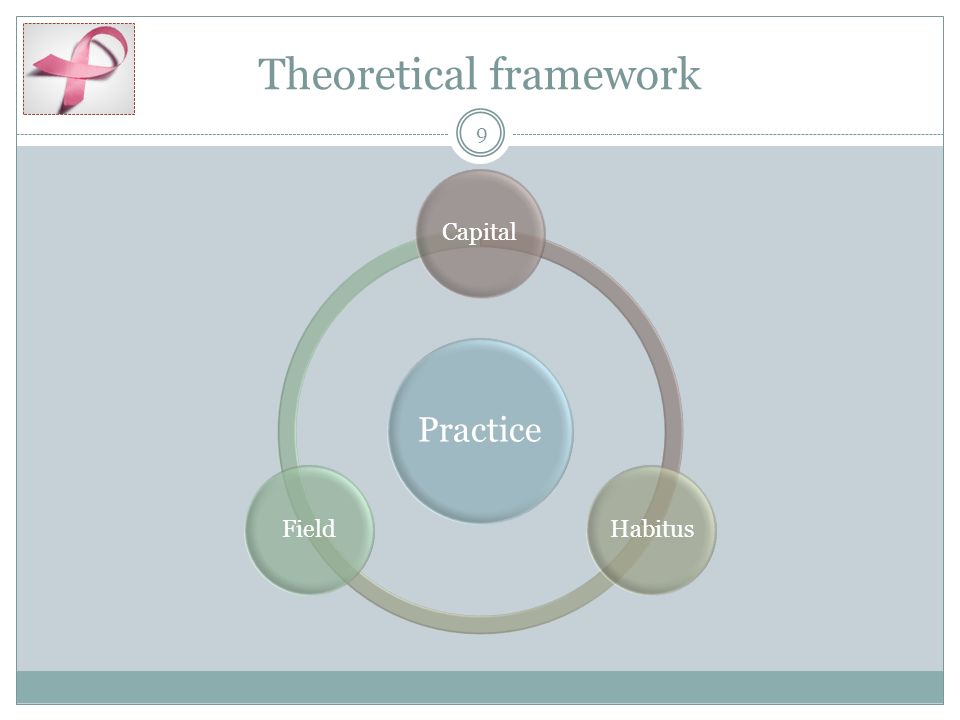 Theoretical framework

9

Capital

Practice

Field

Habitus